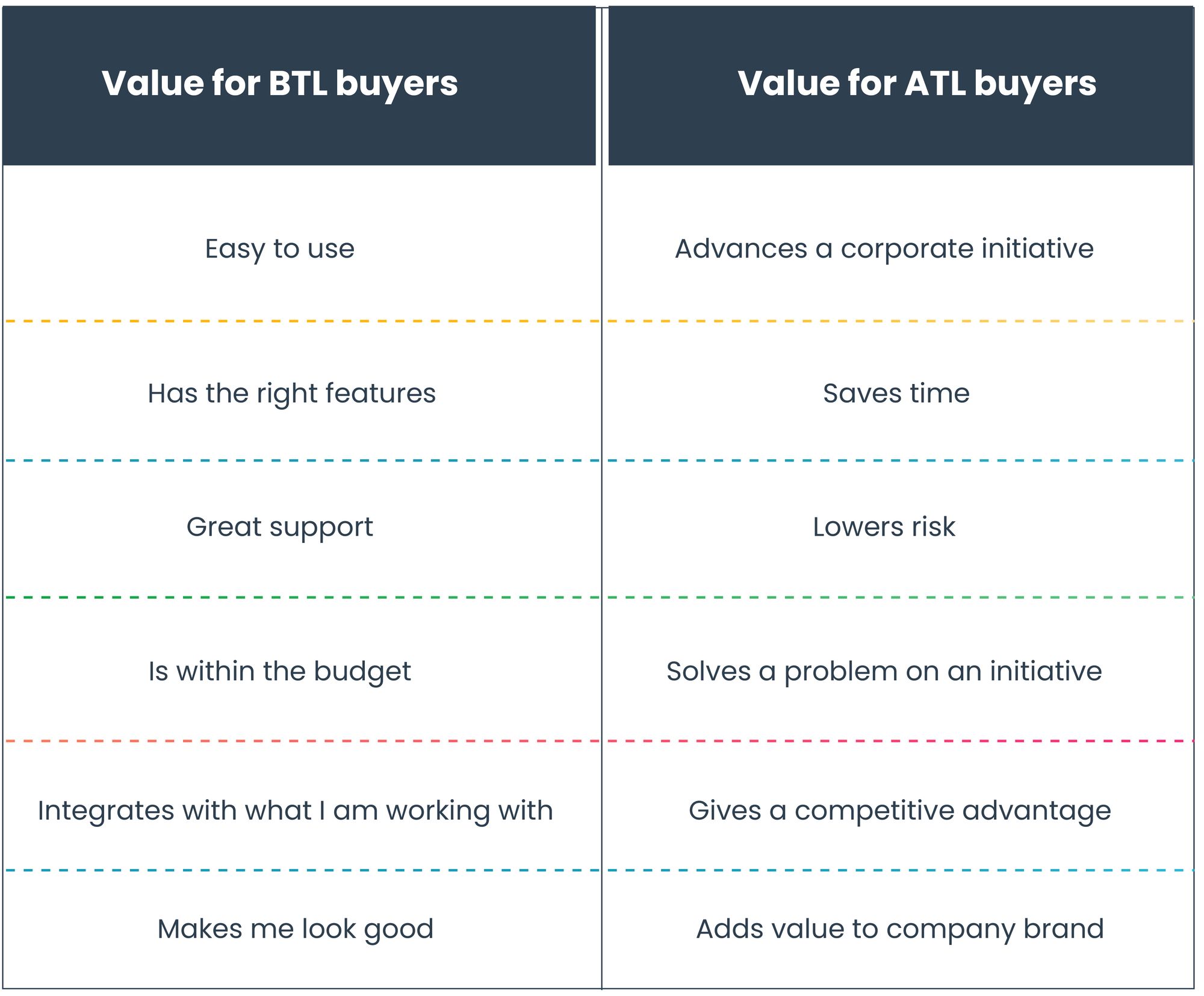 | Value for BTL buyers | Value for ATL buyers |
|---|---|
| Easy to use | Advances a corporate initiative |
| Has the right features | Saves time |
| Great support | Lowers risk |
| Is within the budget | Solves a problem on an initiative |
| Integrates with what I am working with | Gives a competitive advantage |
| Makes me look good | Adds value to company brand |